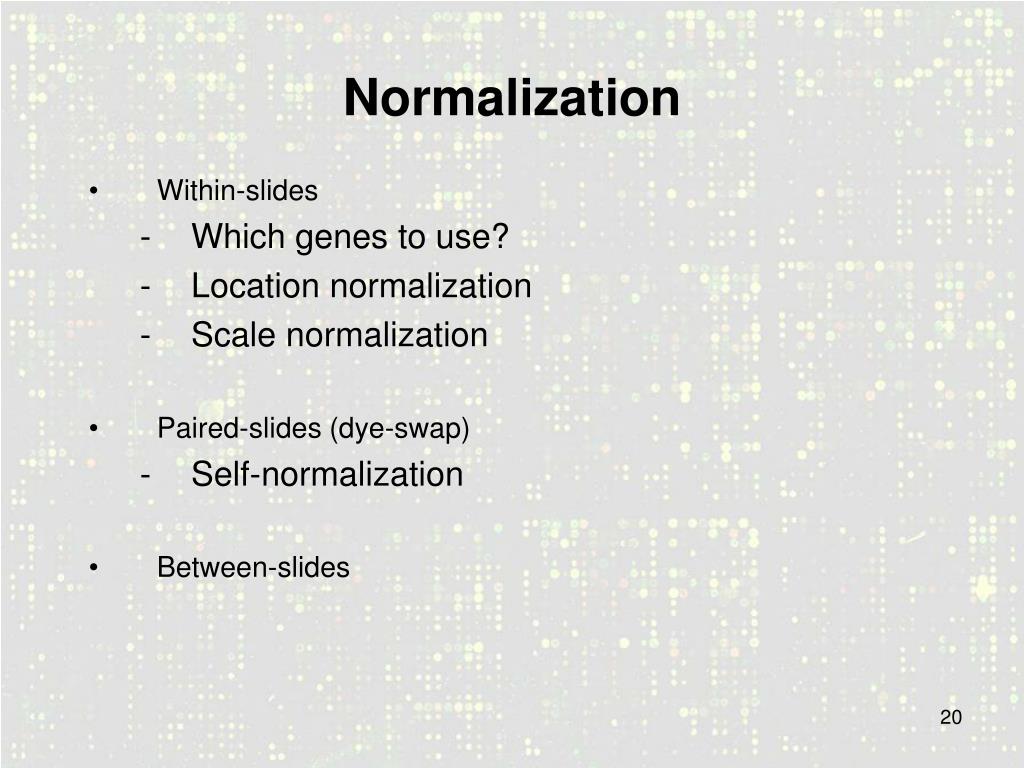 Normalization

• Within-slides
- Which genes to use?
- Location normalization
- Scale normalization

• Paired-slides (dye-swap)
- Self-normalization

• Between-slides

20